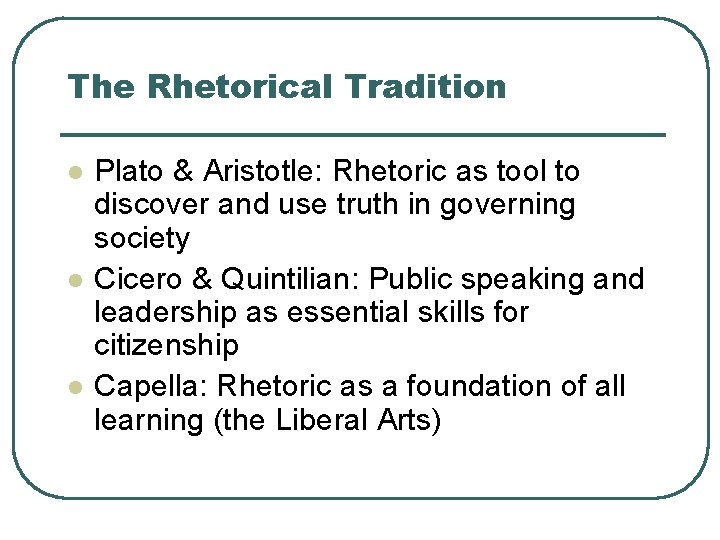 The Rhetorical Tradition

- Plato & Aristotle: Rhetoric as tool to discover and use truth in governing society
- Cicero & Quintilian: Public speaking and leadership as essential skills for citizenship
- Capella: Rhetoric as a foundation of all learning (the Liberal Arts)